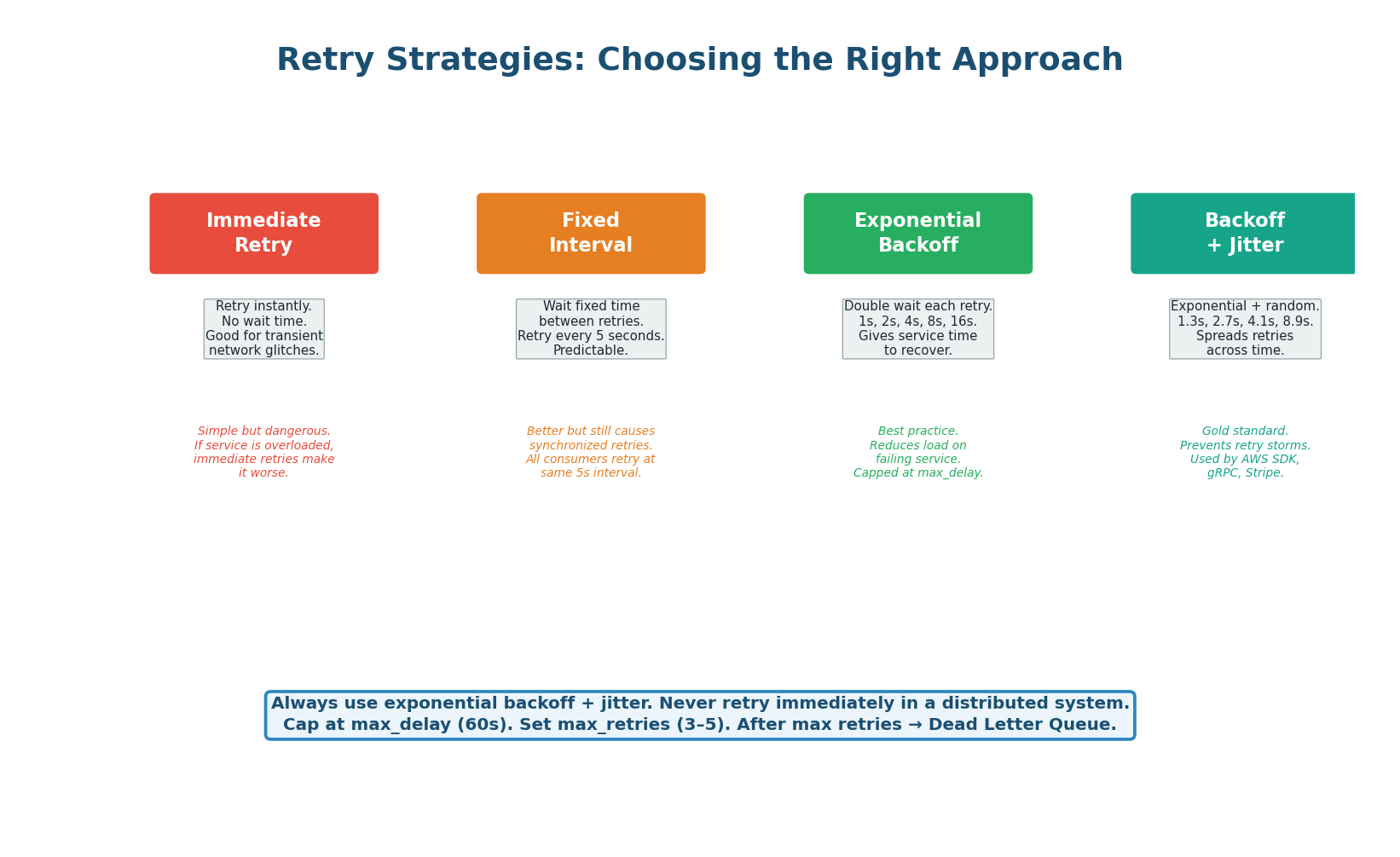 Retry Strategies: Choosing the Right Approach

Immediate Retry

Retry instantly. No wait time. Good for transient network glitches.

Simple but dangerous. If service is overloaded, immediate retries make it worse.

Fixed Interval

Wait fixed time between retries. Retry every 5 seconds. Predictable.

Better but still causes synchronized retries. All consumers retry at same 5s interval.

Exponential Backoff

Double wait each retry. 1s, 2s, 4s, 8s, 16s. Gives service time to recover.

Best practice. Reduces load on failing service. Capped at max_delay.

Backoff + Jitter

Exponential + random. 1.3s, 2.7s, 4.1s, 8.9s. Spreads retries across time.

Gold standard. Prevents retry storms. Used by AWS SDK, gRPC, Stripe.

Always use exponential backoff + jitter. Never retry immediately in a distributed system.
Cap at max_delay (60s). Set max_retries (3–5). After max retries → Dead Letter Queue.